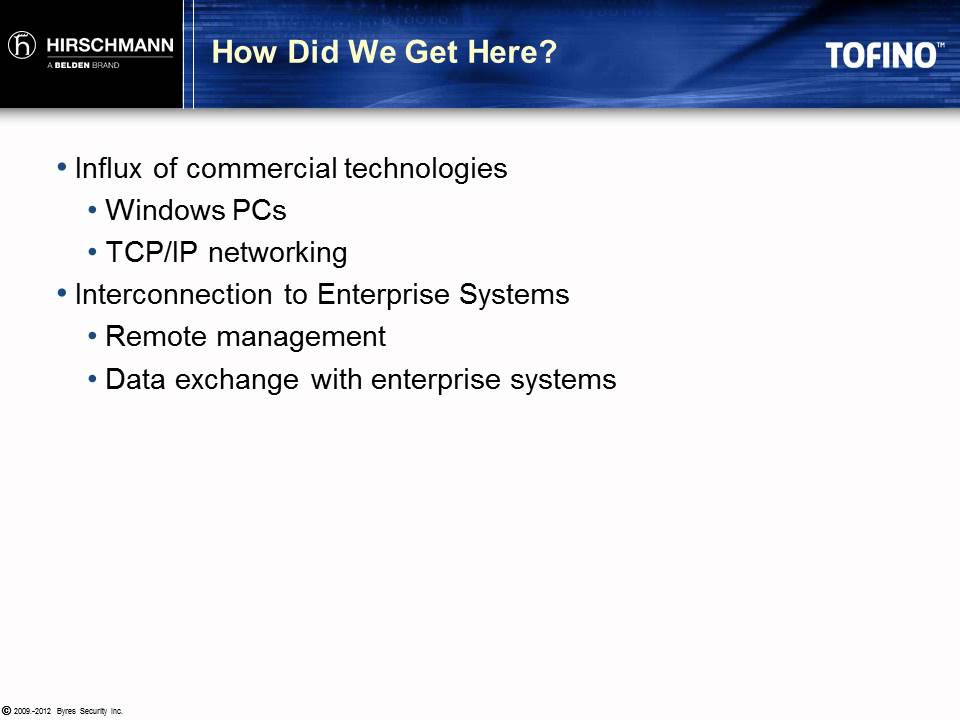 HIRSCHMANN
A BELDEN BRAND

How Did We Get Here?

TOFINO™

• Influx of commercial technologies
• Windows PCs
• TCP/IP networking
• Interconnection to Enterprise Systems
• Remote management
• Data exchange with enterprise systems

© 2009-2012 Byres Security Inc.